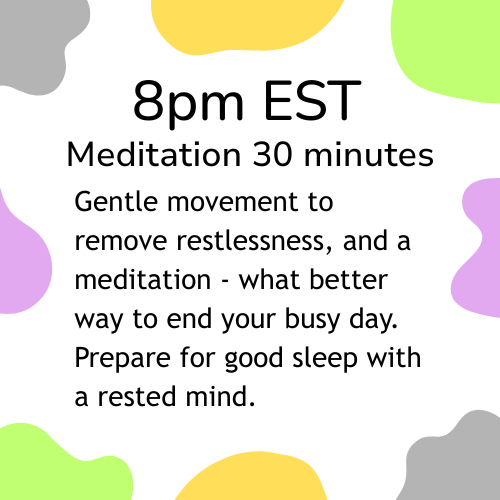 8pm EST

Meditation 30 minutes

Gentle movement to remove restlessness, and a meditation - what better way to end your busy day. Prepare for good sleep with a rested mind.